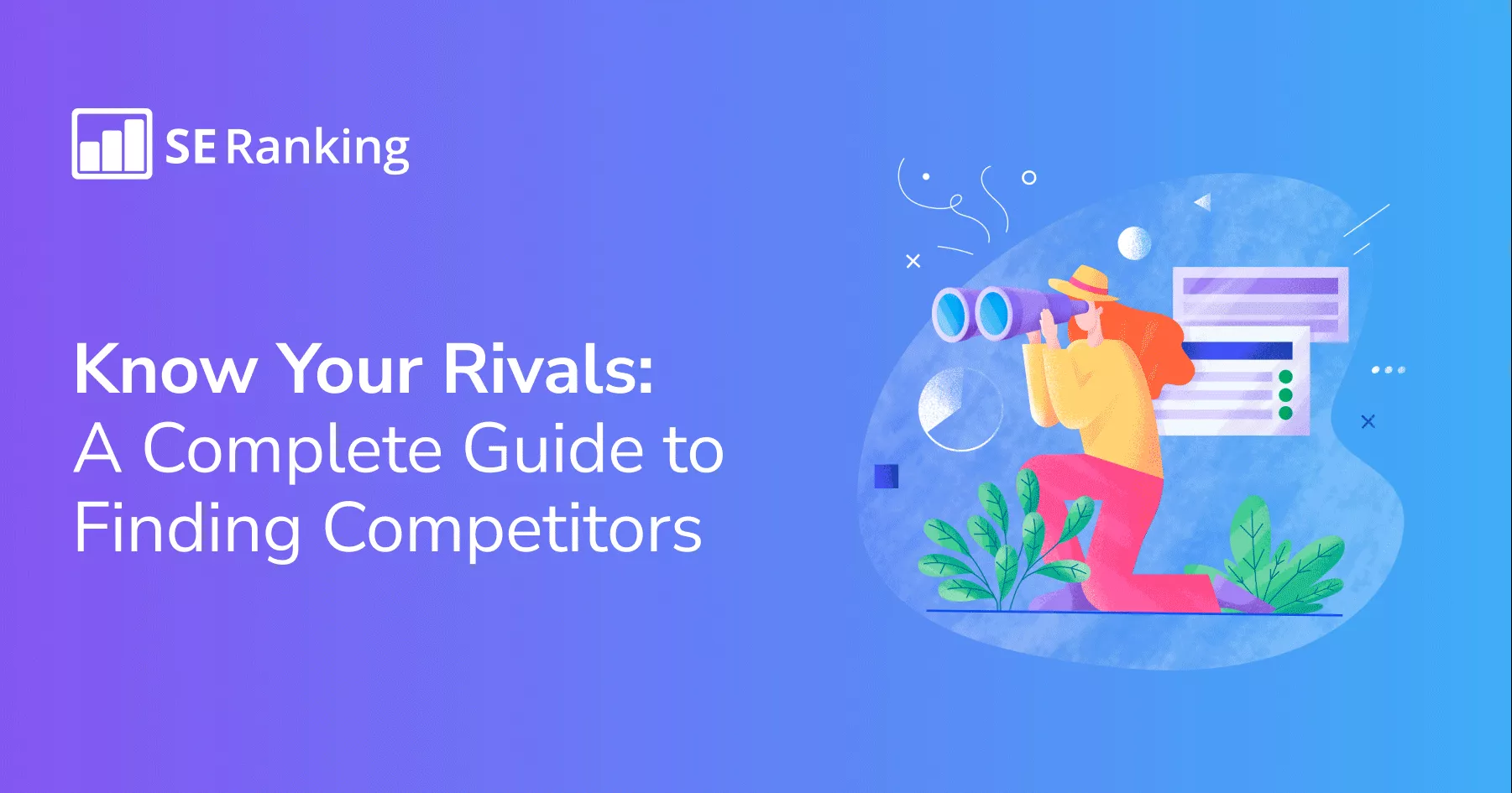 SE Ranking

Know Your Rivals:
A Complete Guide to Finding Competitors